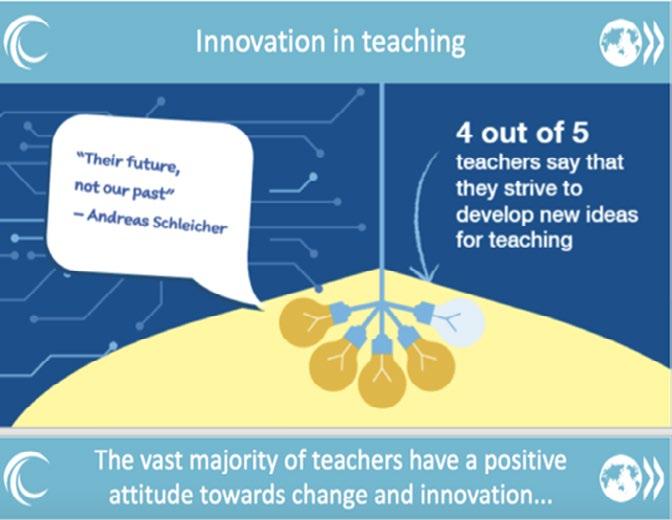 Innovation in teaching

"Their future, not our past" – Andreas Schleicher

4 out of 5 teachers say that they strive to develop new ideas for teaching

The vast majority of teachers have a positive attitude towards change and innovation...